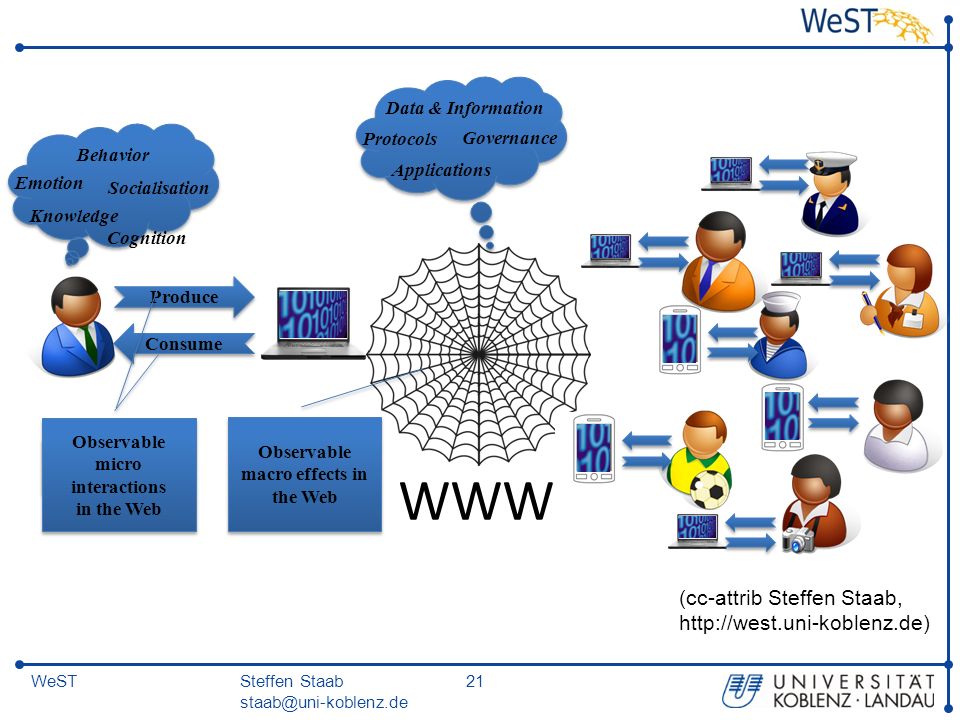 WeST

Behavior
Emotion
Socialisation
Knowledge
Cognition

Data & Information
Protocols
Governance
Applications

Produce
Consume

Observable micro interactions in the Web

Observable macro effects in the Web

WWW

(cc-attrib Steffen Staab, http://west.uni-koblenz.de)

WeST
Steffen Staab
staab@uni-koblenz.de
21
UNIVERSITÄT KOBLENZ · LANDAU